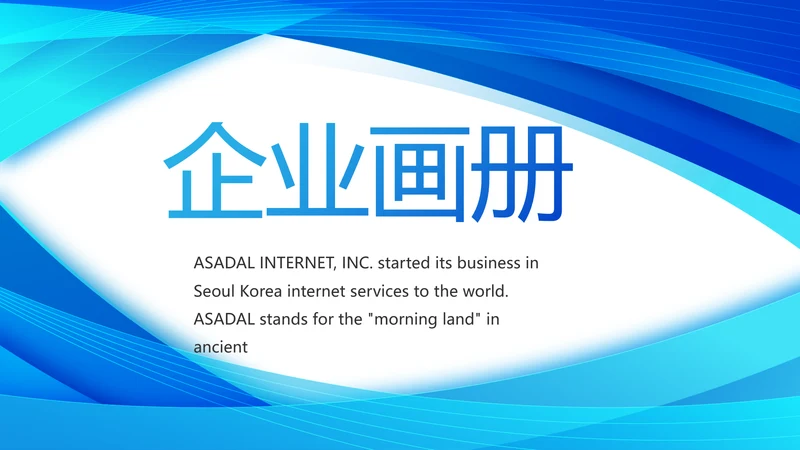 企业画册

ASADAL INTERNET, INC. started its business in Seoul Korea internet services to the world. ASADAL stands for the "morning land" in ancient